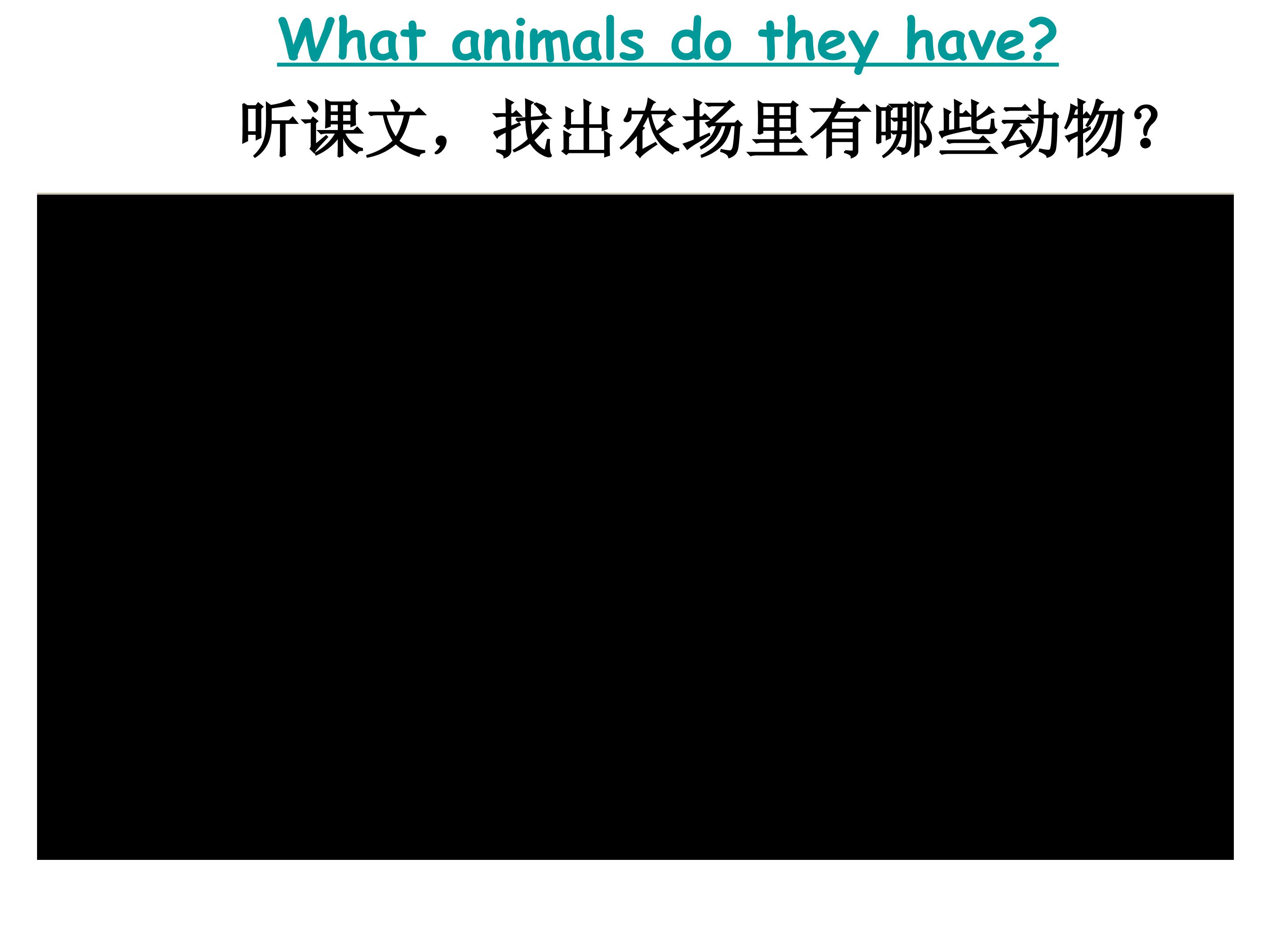 What animals do they have?

听课文，找出农场里有哪些动物?